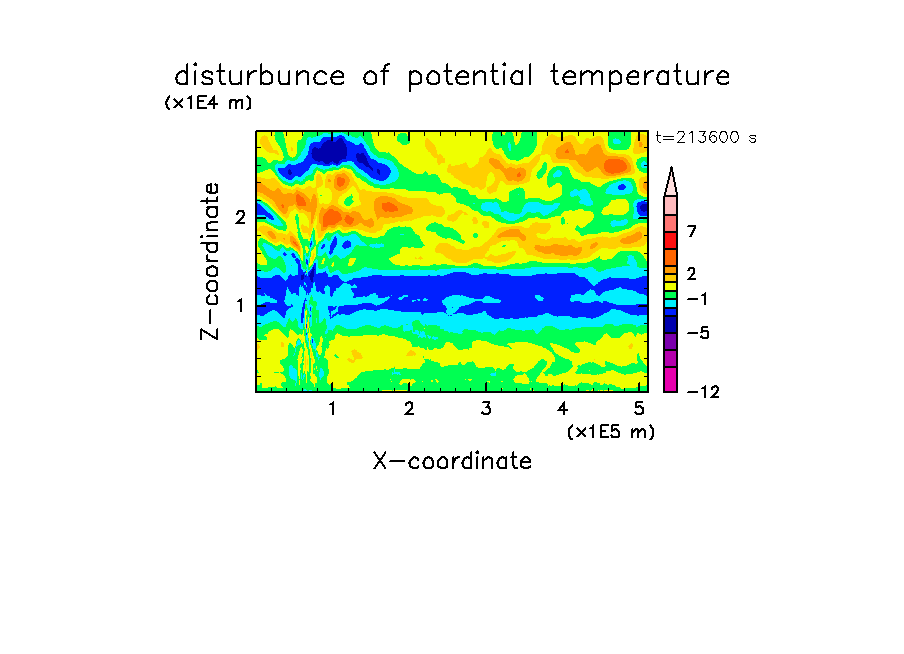 disturbunce of potential temperature

(x1E4 m)

t=213600 s

Z-coordinate

2

1

1 2 3 4 5

(x1E5 m)

X-coordinate

7
2
−1
−5
−12